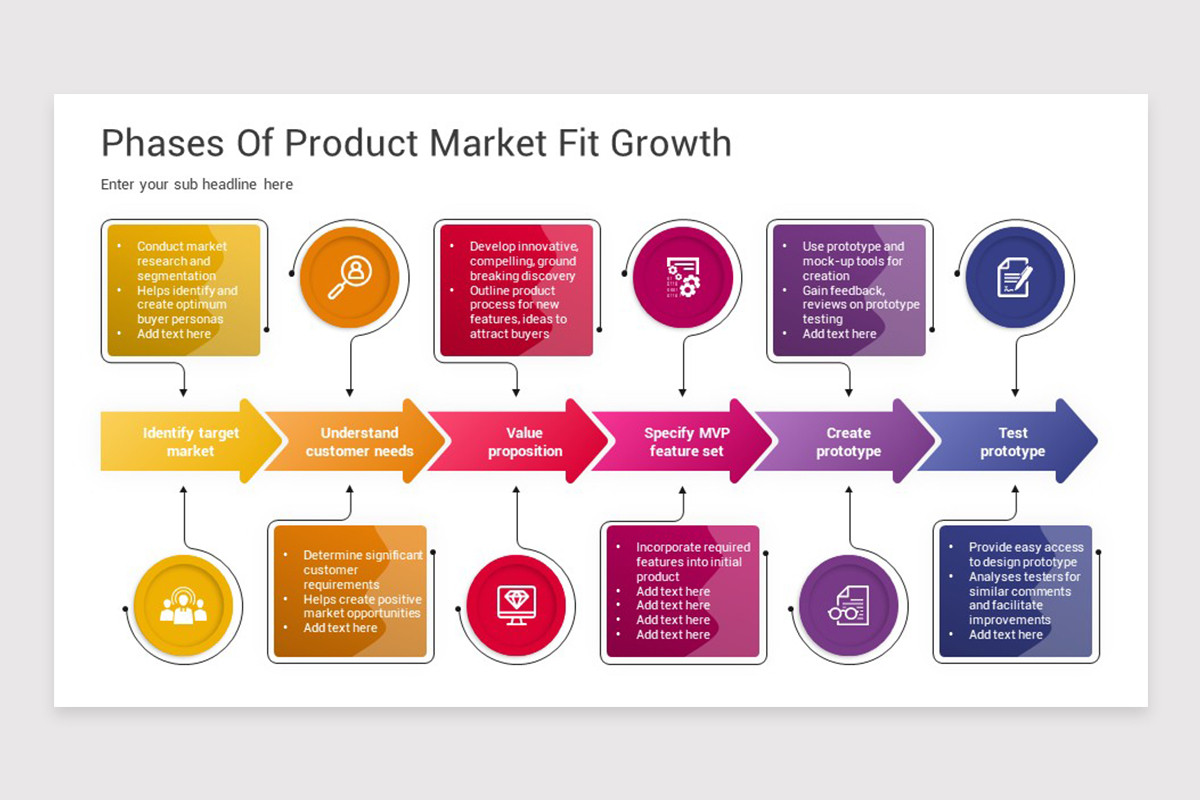 Phases Of Product Market Fit Growth

Enter your sub headline here

- Conduct market research and segmentation
- Helps identify and create optimum buyer personas
- Add text here

- Develop innovative, compelling, ground breaking discovery
- Outline product process for new features, ideas to attract buyers

- Use prototype and mock-up tools for creation
- Gain feedback, reviews on prototype testing
- Add text here

Identify target market

Understand customer needs

Value proposition

Specify MVP feature set

Create prototype

Test prototype

- Determine significant customer requirements
- Helps create positive market opportunities
- Add text here

- Incorporate required features into initial product
- Add text here
- Add text here
- Add text here
- Add text here

- Provide easy access to design prototype
- Analyses testers for similar comments and facilitate improvements
- Add text here